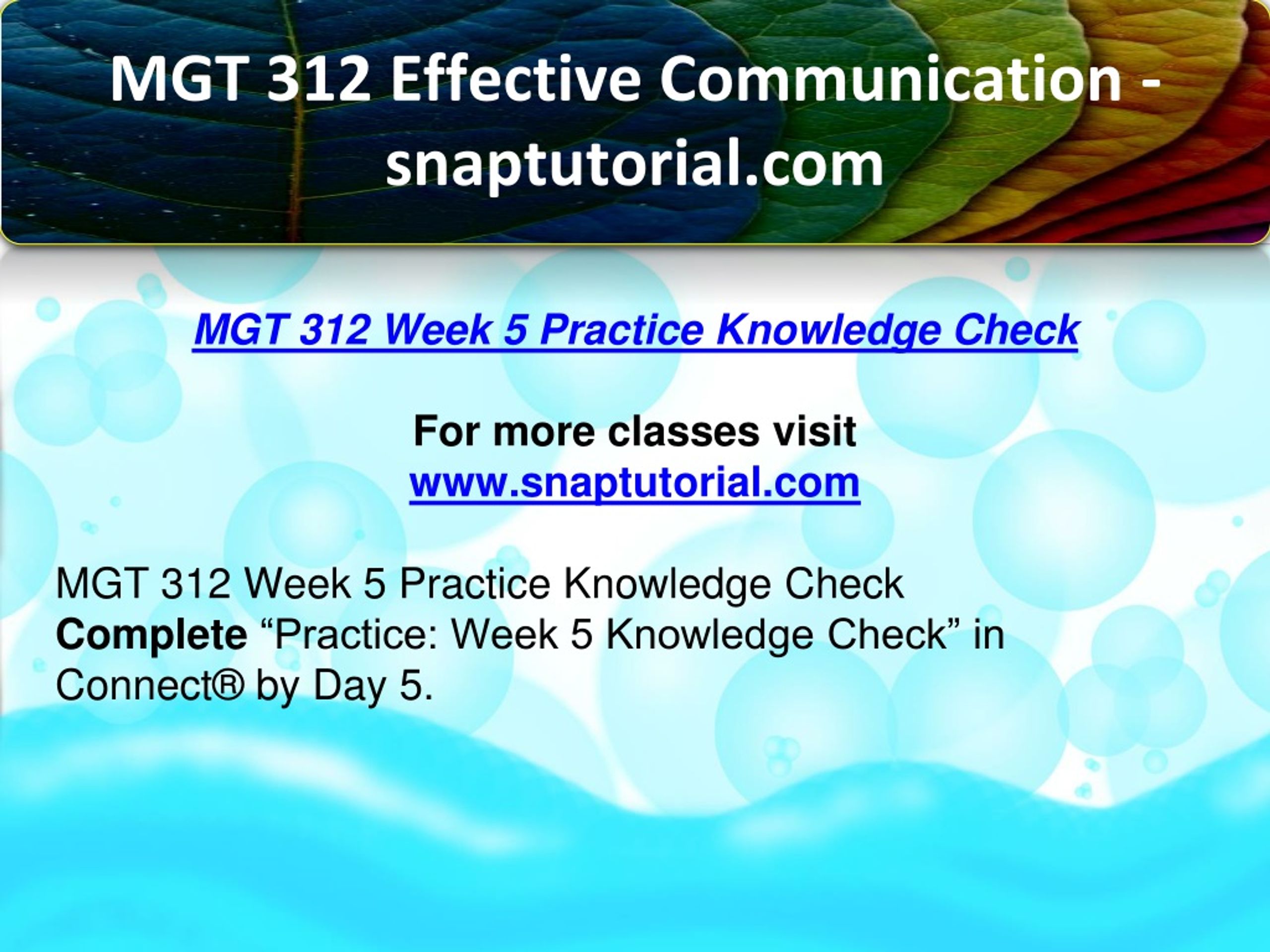 MGT 312 Effective Communication - snaptutorial.com

MGT 312 Week 5 Practice Knowledge Check

For more classes visit
www.snaptutorial.com

MGT 312 Week 5 Practice Knowledge Check
Complete “Practice: Week 5 Knowledge Check” in Connect® by Day 5.